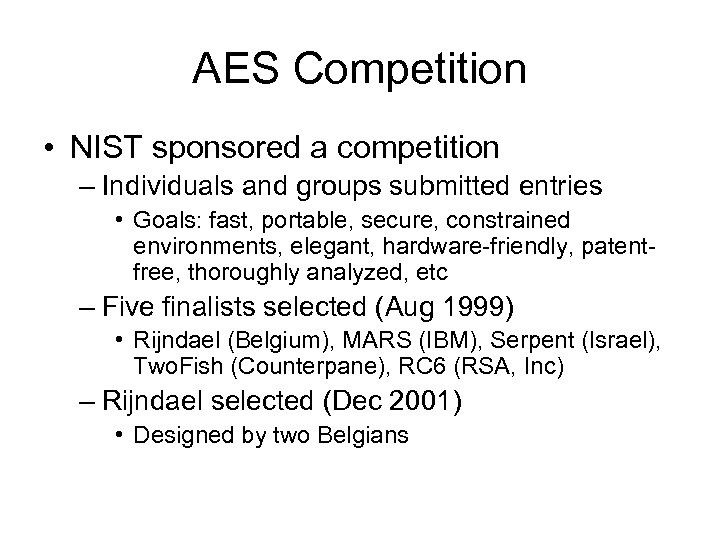 AES Competition

• NIST sponsored a competition
– Individuals and groups submitted entries
• Goals: fast, portable, secure, constrained environments, elegant, hardware-friendly, patent-free, thoroughly analyzed, etc
– Five finalists selected (Aug 1999)
• Rijndael (Belgium), MARS (IBM), Serpent (Israel), TwoFish (Counterpane), RC6 (RSA, Inc)
– Rijndael selected (Dec 2001)
• Designed by two Belgians